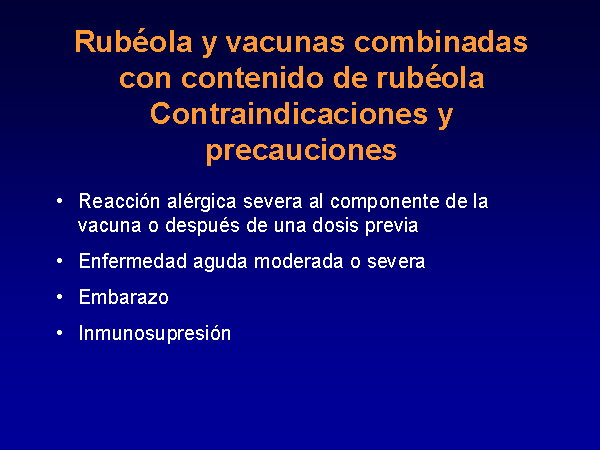 Rubéola y vacunas combinadas con contenido de rubéola Contraindicaciones y precauciones

• Reacción alérgica severa al componente de la vacuna o después de una dosis previa

• Enfermedad aguda moderada o severa

• Embarazo

• Inmunosupresión